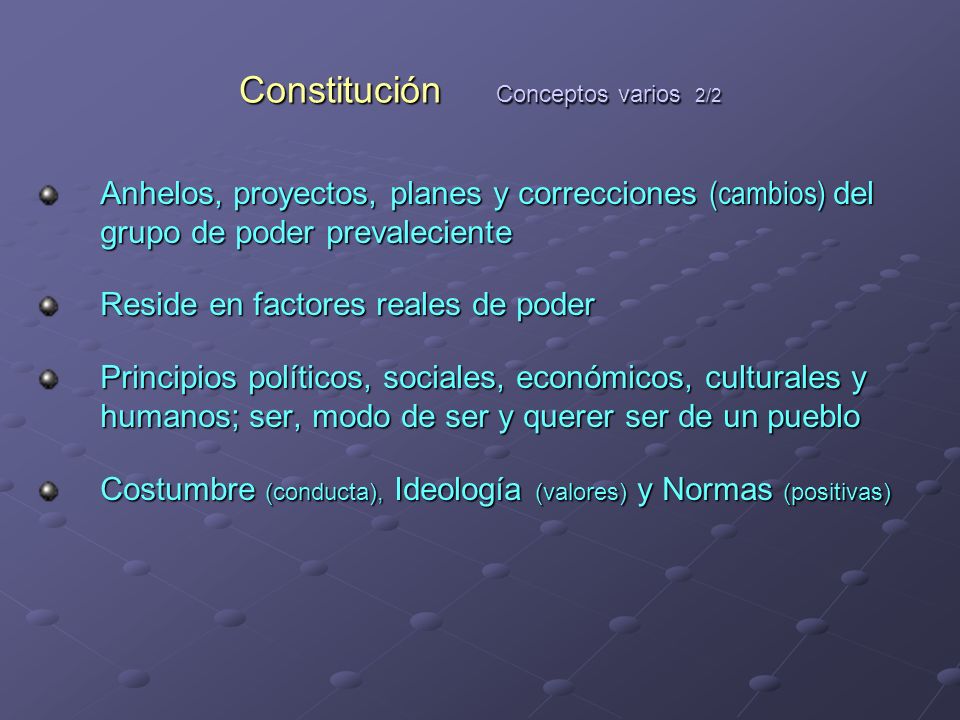 Constitución Conceptos varios 2/2

Anhelos, proyectos, planes y correcciones (cambios) del grupo de poder prevaleciente

Reside en factores reales de poder

Principios políticos, sociales, económicos, culturales y humanos; ser, modo de ser y querer ser de un pueblo

Costumbre (conducta), Ideología (valores) y Normas (positivas)